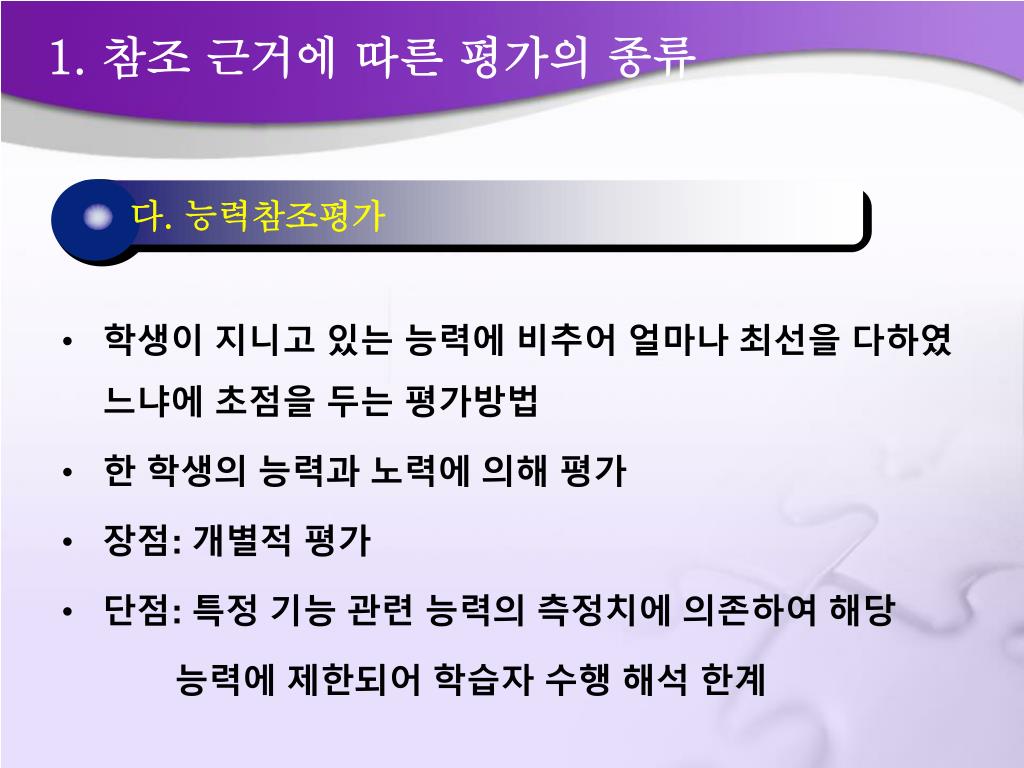 1. 참조 근거에 따른 평가의 종류

다. 능력참조평가

• 학생이 지니고 있는 능력에 비추어 얼마나 최선을 다하였느냐에 초점을 두는 평가방법

• 한 학생의 능력과 노력에 의해 평가

• 장점: 개별적 평가

• 단점: 특정 기능 관련 능력의 측정치에 의존하여 해당 능력에 제한되어 학습자 수행 해석 한계